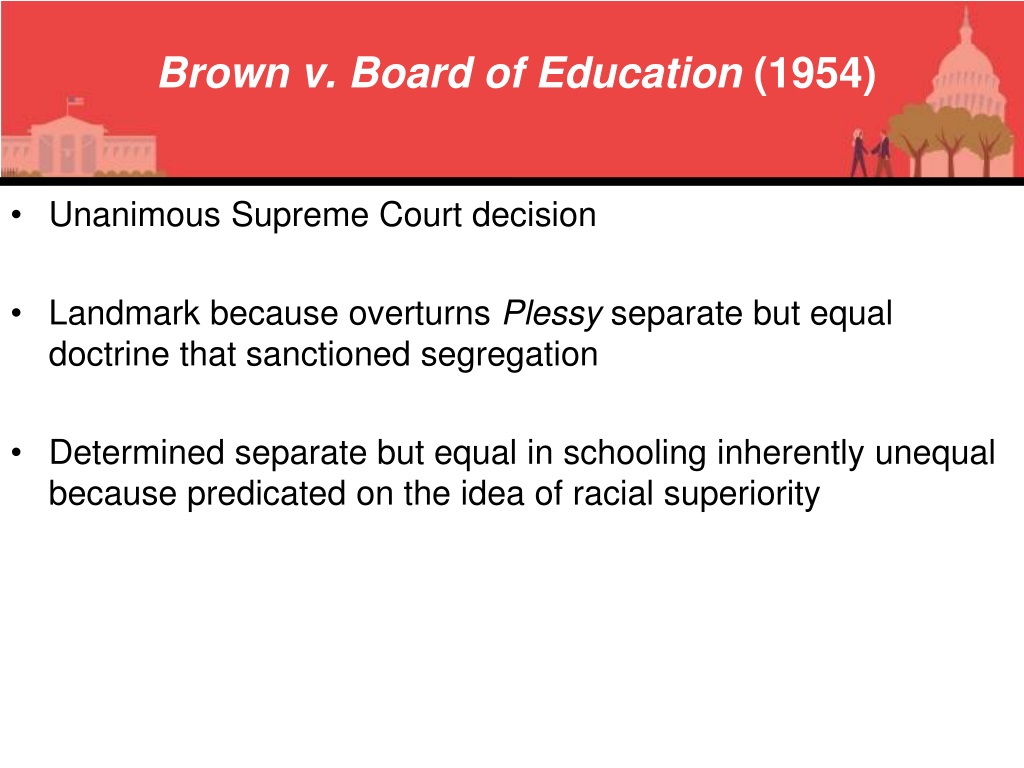 Brown v. Board of Education (1954)

• Unanimous Supreme Court decision

• Landmark because overturns Plessy separate but equal doctrine that sanctioned segregation

• Determined separate but equal in schooling inherently unequal because predicated on the idea of racial superiority